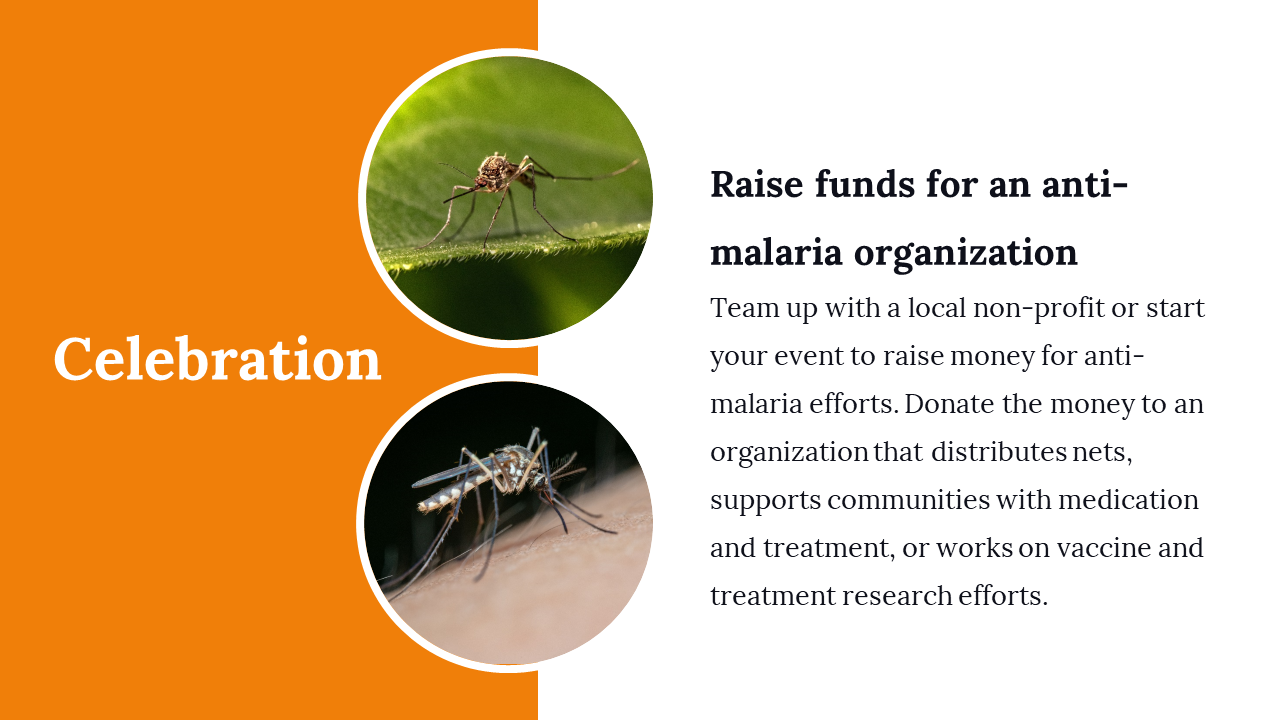 Celebration

Raise funds for an anti-malaria organization

Team up with a local non-profit or start your event to raise money for anti-malaria efforts. Donate the money to an organization that distributes nets, supports communities with medication and treatment, or works on vaccine and treatment research efforts.